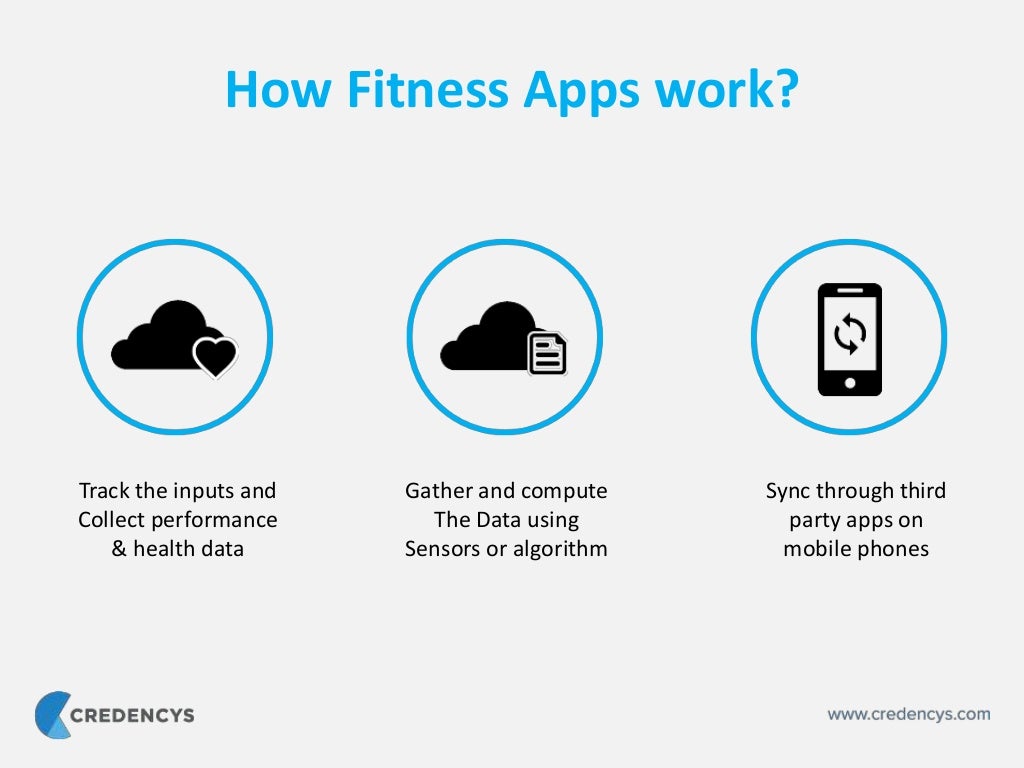 How Fitness Apps work?

Track the inputs and Collect performance & health data

Gather and compute The Data using Sensors or algorithm

Sync through third party apps on mobile phones

CREDENCYS

www.credencys.com